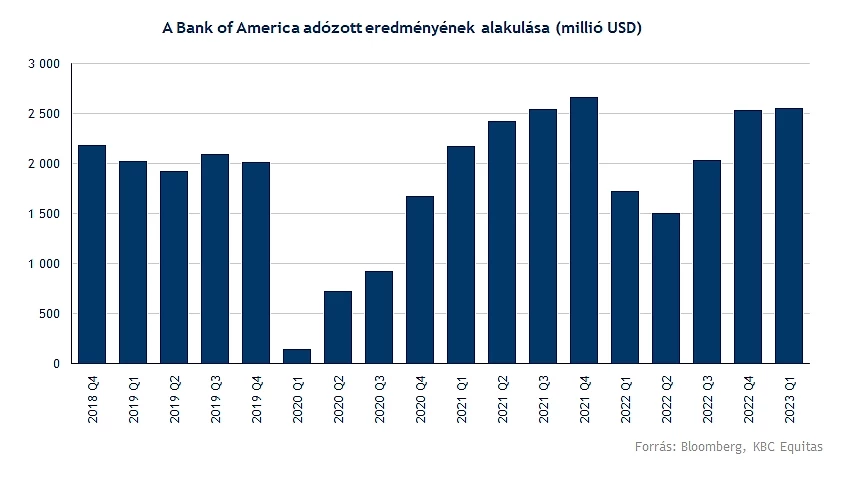 A Bank of America adózott eredményének alakulása (millió USD)

3 000
2 500
2 000
1 500
1 000
500
0

2018 Q4
2019 Q1
2019 Q2
2019 Q3
2019 Q4
2020 Q1
2020 Q2
2020 Q3
2020 Q4
2021 Q1
2021 Q2
2021 Q3
2021 Q4
2022 Q1
2022 Q2
2022 Q3
2022 Q4
2023 Q1

Forrás: Bloomberg, KBC Equitas